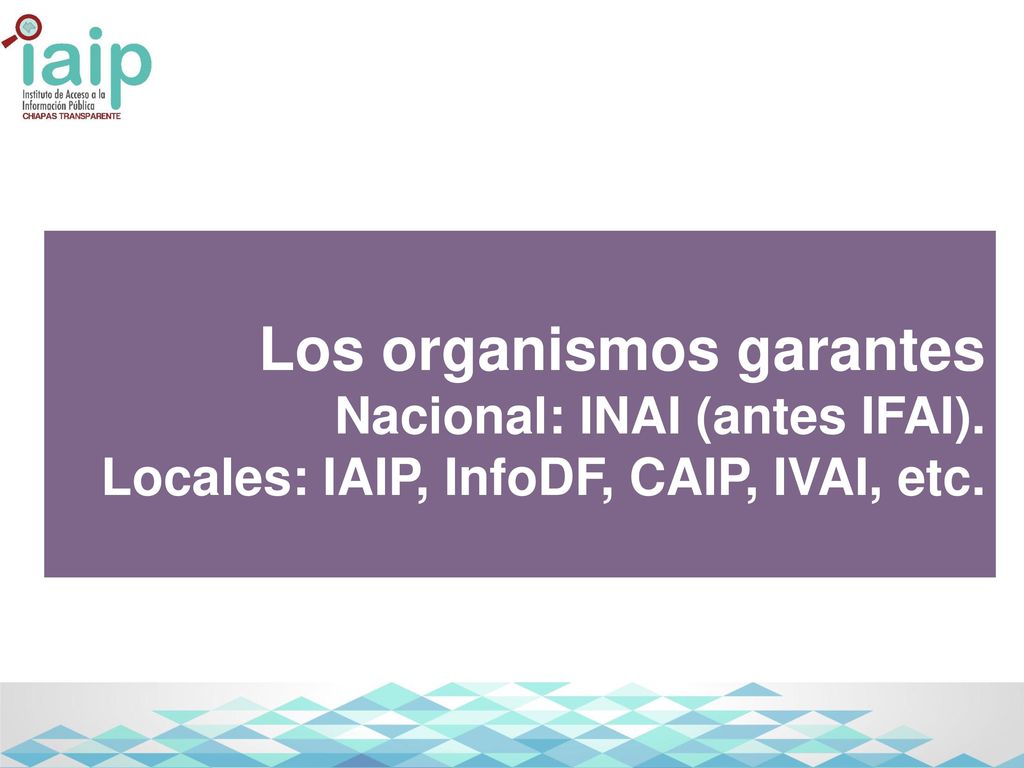 iaip
Instituto de Acceso a la Información Pública
CHIAPAS TRANSPARENTE

Los organismos garantes
Nacional: INAI (antes IFAI).
Locales: IAIP, InfoDF, CAIP, IVAI, etc.